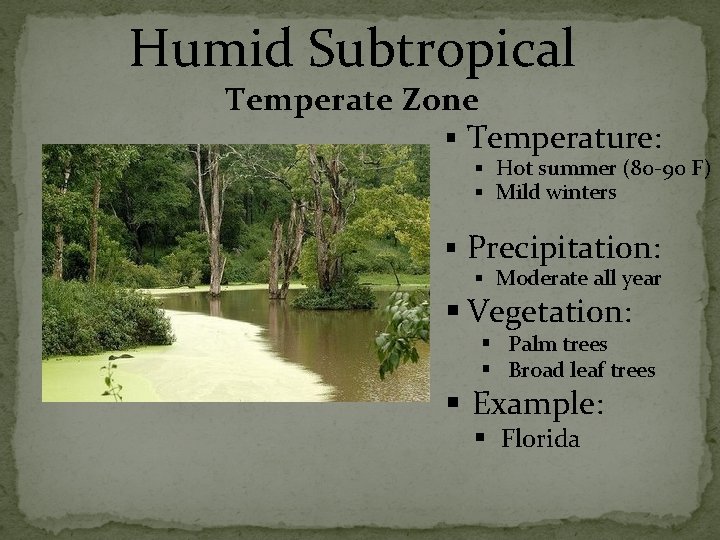 Humid Subtropical
Temperate Zone

▪ Temperature:
▪ Hot summer (80-90 F)
▪ Mild winters

▪ Precipitation:
▪ Moderate all year

▪ Vegetation:
▪ Palm trees
▪ Broad leaf trees

▪ Example:
▪ Florida